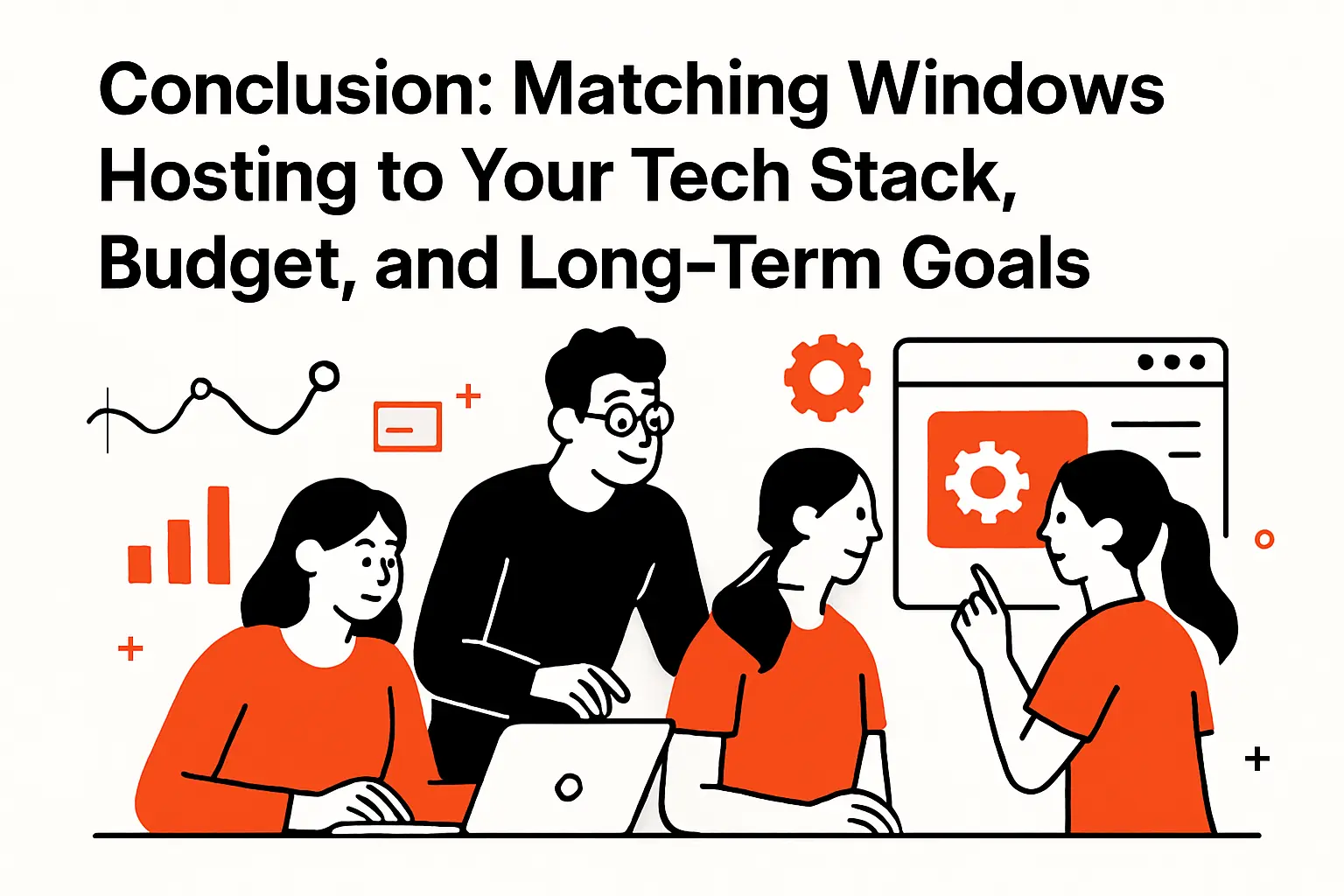 Conclusion: Matching Windows Hosting to Your Tech Stack, Budget, and Long-Term Goals